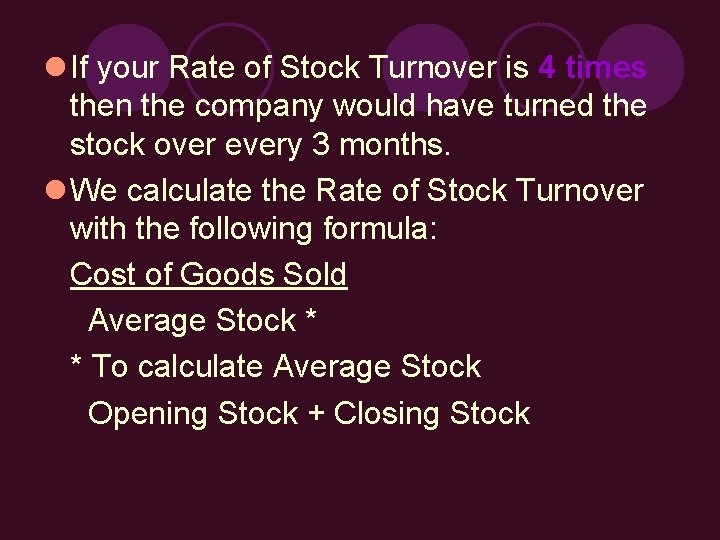 If your Rate of Stock Turnover is 4 times then the company would have turned the stock over every 3 months.

We calculate the Rate of Stock Turnover with the following formula:

Cost of Goods Sold

Average Stock *

* To calculate Average Stock

Opening Stock + Closing Stock